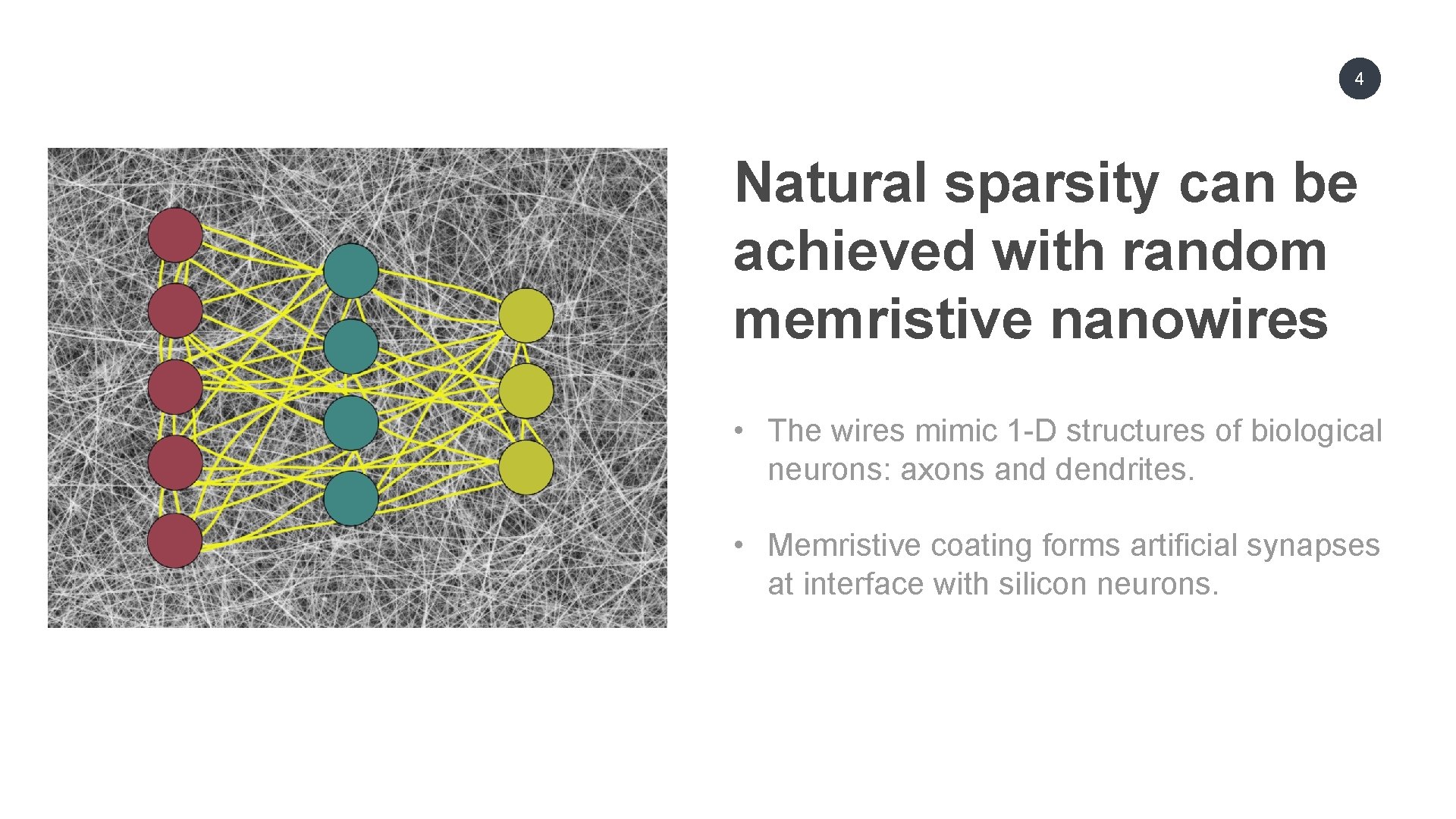 4

Natural sparsity can be achieved with random memristive nanowires

• The wires mimic 1-D structures of biological neurons: axons and dendrites.

• Memristive coating forms artificial synapses at interface with silicon neurons.